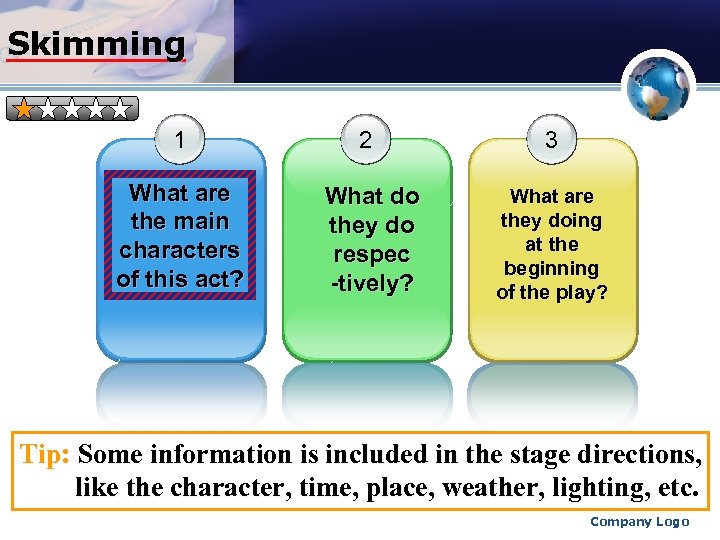 Skimming

1

What are the main characters of this act?

2

What do they do respec -tively?

3

What are they doing at the beginning of the play?

Tip: Some information is included in the stage directions, like the character, time, place, weather, lighting, etc.

Company Logo